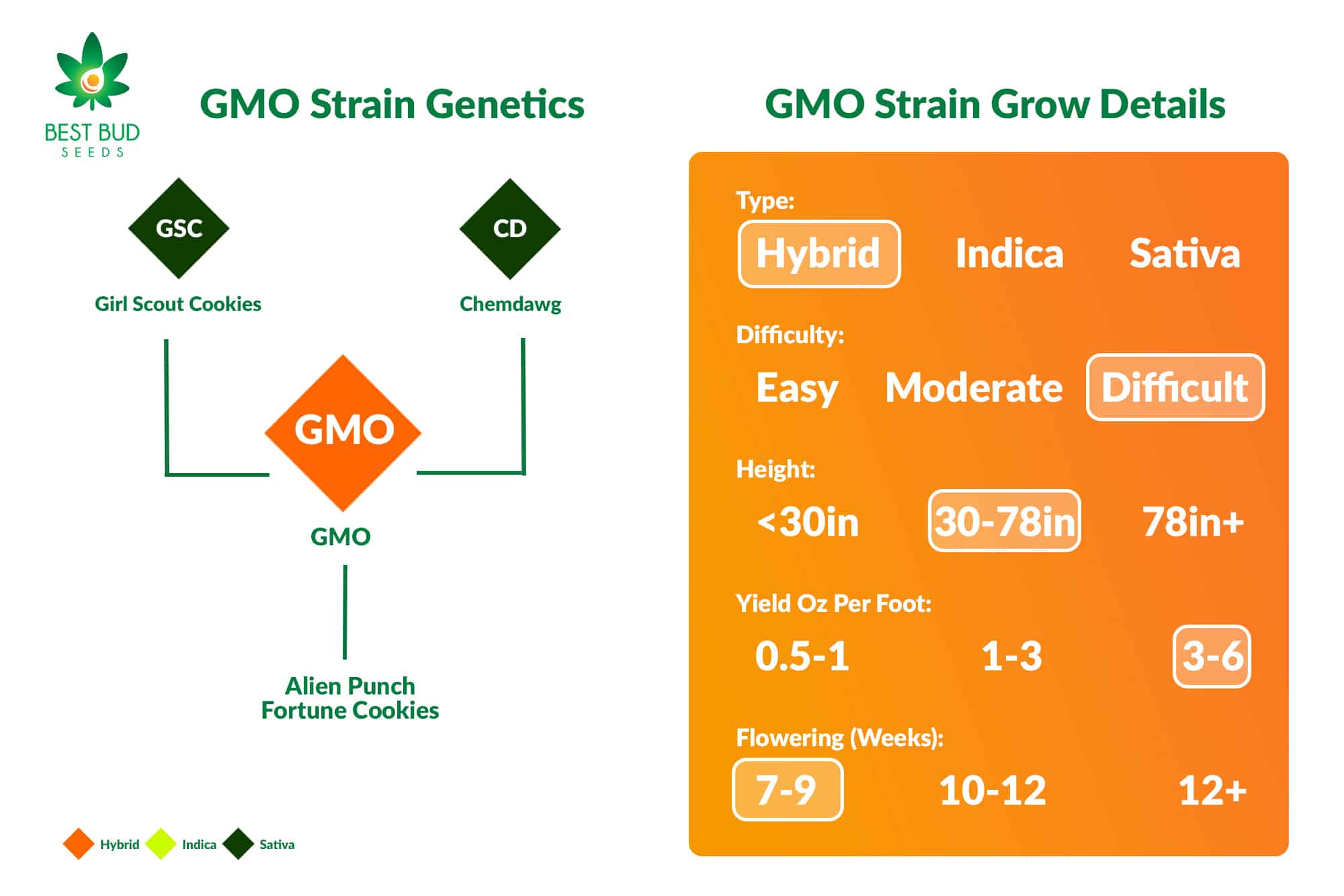 BEST BUD
SEEDS

GMO Strain Genetics

GSC
Girl Scout Cookies

CD
Chemdawg

GMO
GMO

Alien Punch
Fortune Cookies

Hybrid Indica Sativa

GMO Strain Grow Details

Type:
Hybrid Indica Sativa

Difficulty:
Easy Moderate Difficult

Height:
<30in 30-78in 78in+

Yield Oz Per Foot:
0.5-1 1-3 3-6

Flowering (Weeks):
7-9 10-12 12+